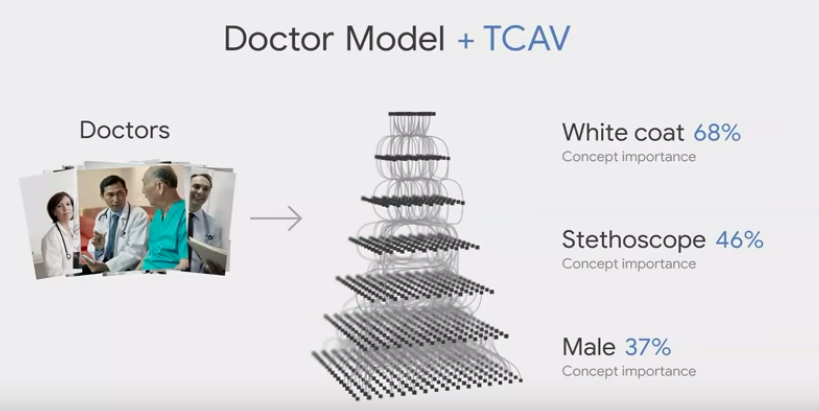 Doctor Model + TCAV

Doctors

White coat 68%
Concept importance

Stethoscope 46%
Concept importance

Male 37%
Concept importance